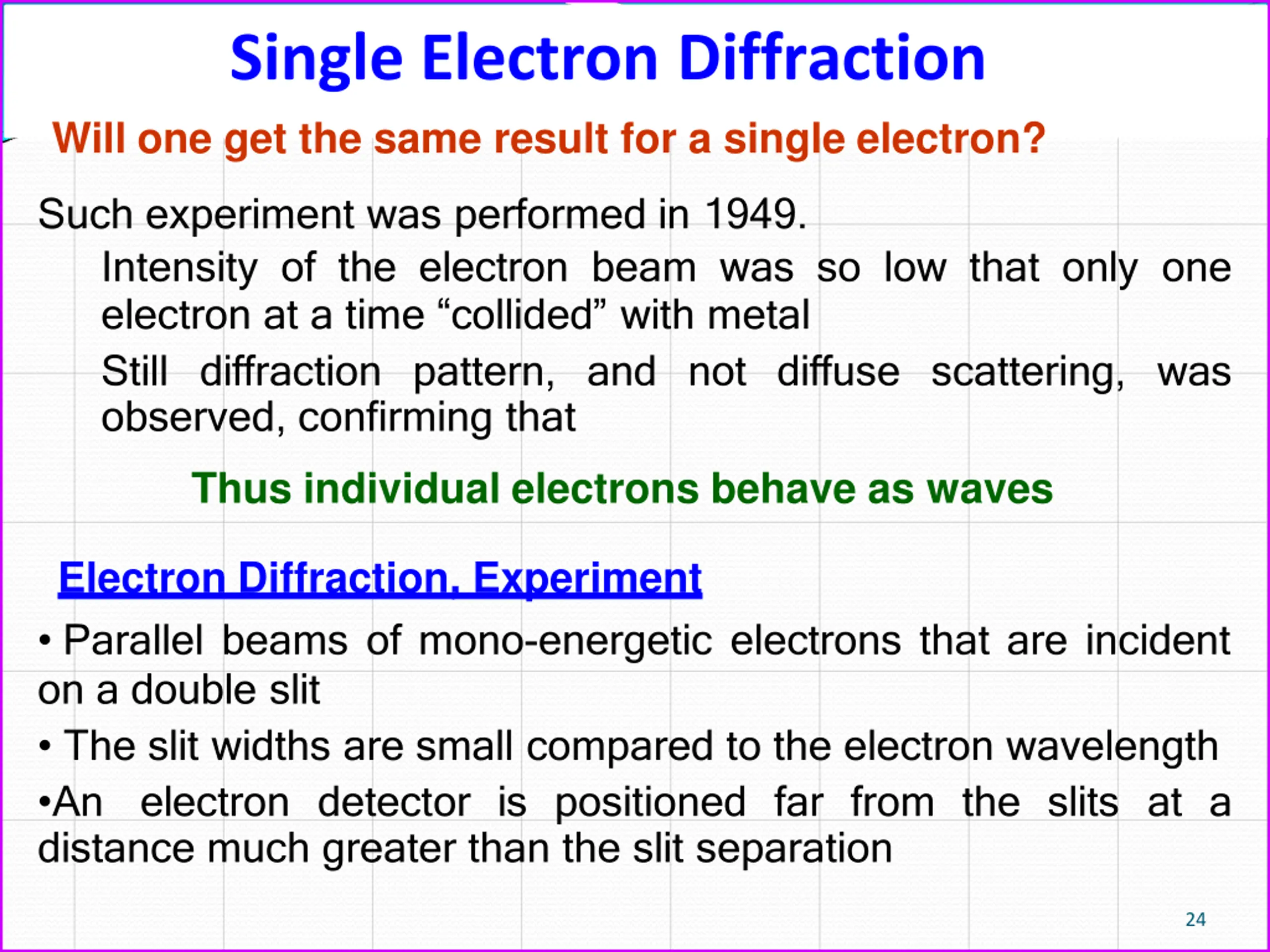 Single Electron Diffraction

Will one get the same result for a single electron?

Such experiment was performed in 1949.

Intensity of the electron beam was so low that only one electron at a time “collided” with metal

Still diffraction pattern, and not diffuse scattering, was observed, confirming that

Thus individual electrons behave as waves

Electron Diffraction, Experiment

• Parallel beams of mono-energetic electrons that are incident on a double slit

• The slit widths are small compared to the electron wavelength

•An electron detector is positioned far from the slits at a distance much greater than the slit separation

24